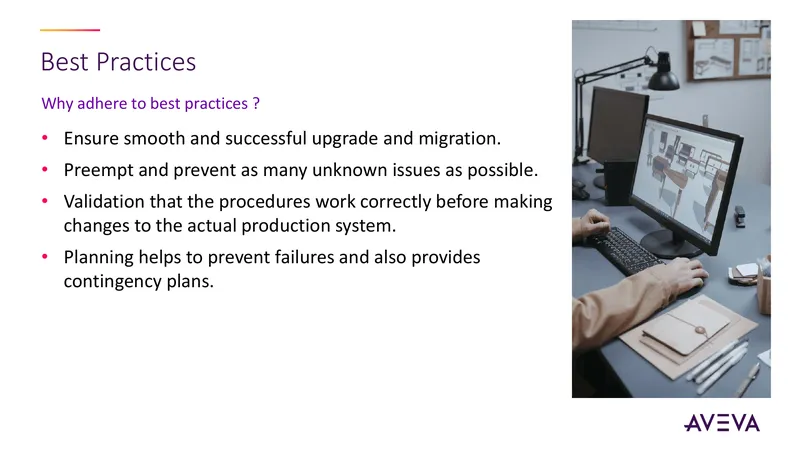 Best Practices

Why adhere to best practices ?

• Ensure smooth and successful upgrade and migration.
• Preempt and prevent as many unknown issues as possible.
• Validation that the procedures work correctly before making changes to the actual production system.
• Planning helps to prevent failures and also provides contingency plans.

AVEVA